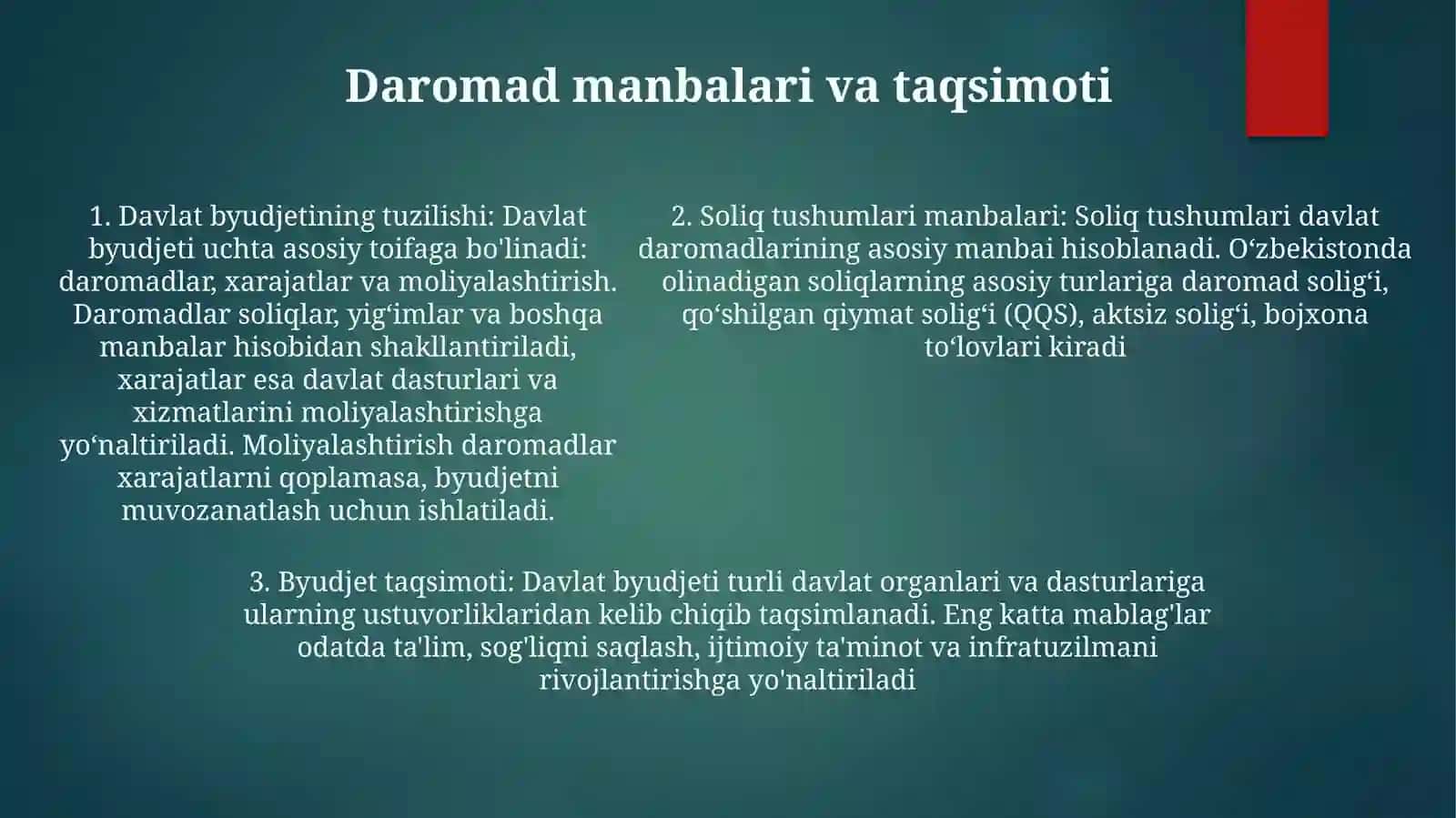 Daromad manbalari va taqsimoti

1. Davlat byudjetining tuzilishi: Davlat byudjeti uchta asosiy toifaga bo'linadi: daromadlar, xarajatlar va moliyalashtirish. Daromadlar soliqlar, yig‘imlar va boshqa manbalar hisobidan shakllantiriladi, xarajatlar esa davlat dasturlari va xizmatlarini moliyalashtirishga yo‘naltiriladi. Moliyalashtirish daromadlar xarajatlarni qoplamasa, byudjetni muvozanatlash uchun ishlatiladi.

2. Soliq tushumlari manbalari: Soliq tushumlari davlat daromadlarining asosiy manbai hisoblanadi. O‘zbekistonda olinadigan soliqlarning asosiy turlariga daromad solig‘i, qo‘shilgan qiymat solig‘i (QQS), aktsiz solig‘i, bojxona to‘lovlari kiradi

3. Byudjet taqsimoti: Davlat byudjeti turli davlat organlari va dasturlariga ularning ustuvorliklaridan kelib chiqib taqsimlanadi. Eng katta mablag'lar odatda ta'lim, sog'liqni saqlash, ijtimoiy ta'minot va infratuzilmani rivojlantirishga yo'naltiriladi